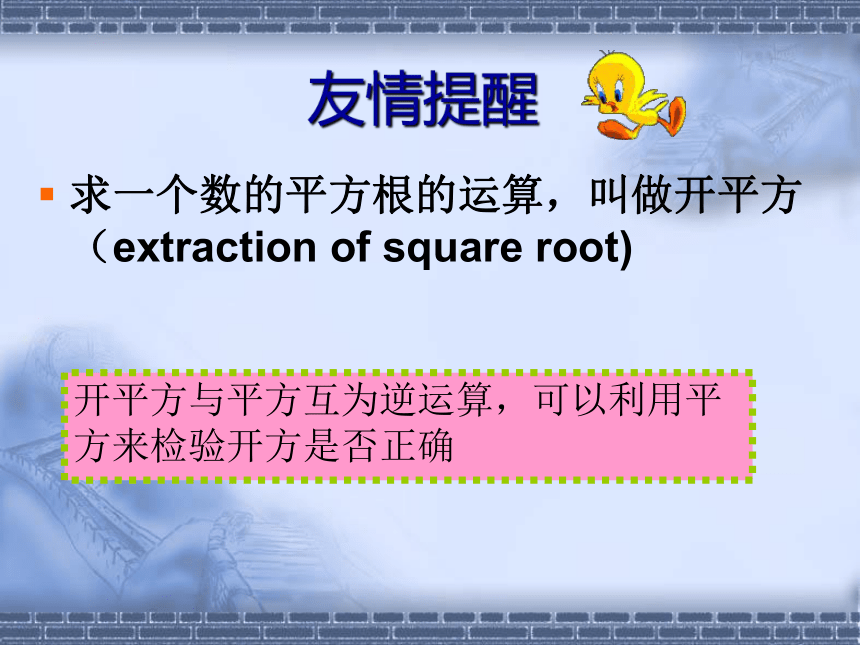 友情提醒

求一个数的平方根的运算，叫做开平方（extraction of square root)

开平方与平方互为逆运算，可以利用平方来检验开方是否正确